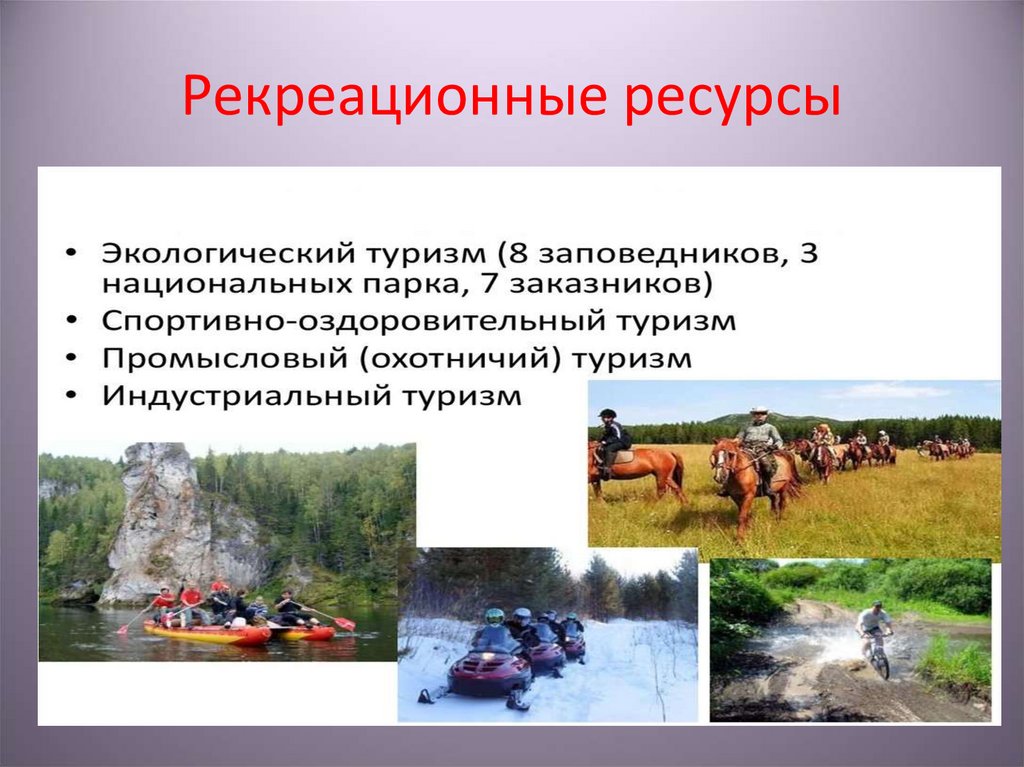 Рекреационные ресурсы

• Экологический туризм (8 заповедников, 3 национальных парка, 7 заказников)
• Спортивно-оздоровительный туризм
• Промысловый (охотничий) туризм
• Индустриальный туризм